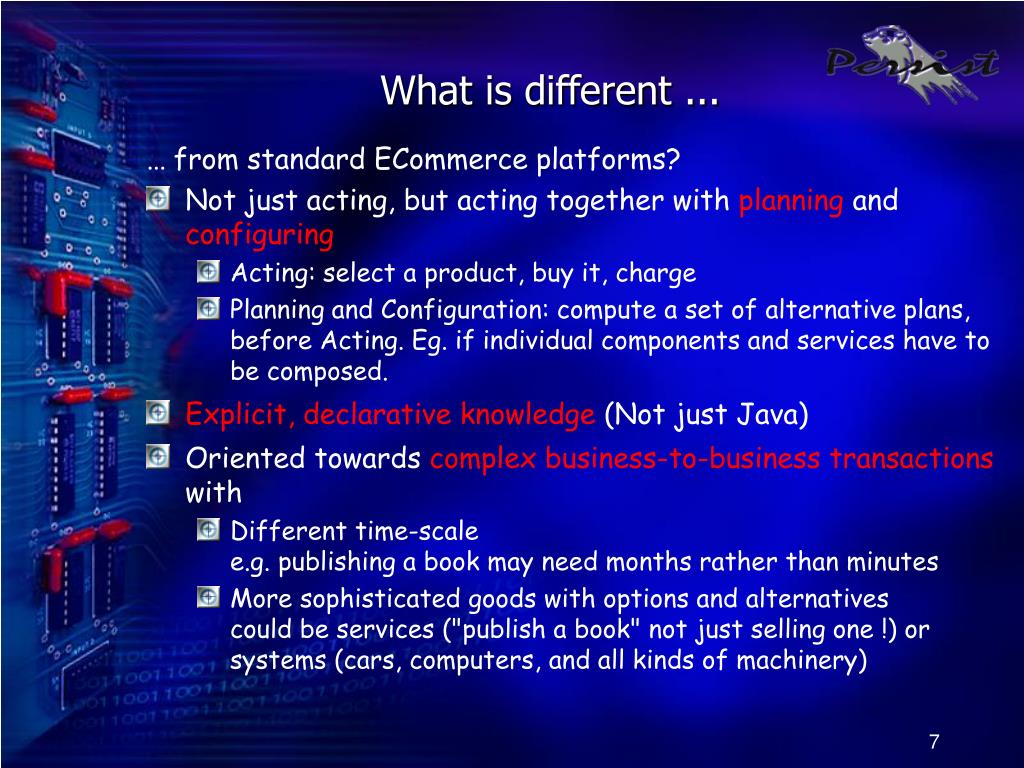 Persist

What is different ...

… from standard ECommerce platforms?

Not just acting, but acting together with planning and configuring

Acting: select a product, buy it, charge

Planning and Configuration: compute a set of alternative plans, before Acting. Eg. if individual components and services have to be composed.

Explicit, declarative knowledge (Not just Java)

Oriented towards complex business-to-business transactions with

Different time-scale
e.g. publishing a book may need months rather than minutes

More sophisticated goods with options and alternatives
could be services ("publish a book" not just selling one !) or systems (cars, computers, and all kinds of machinery)

7